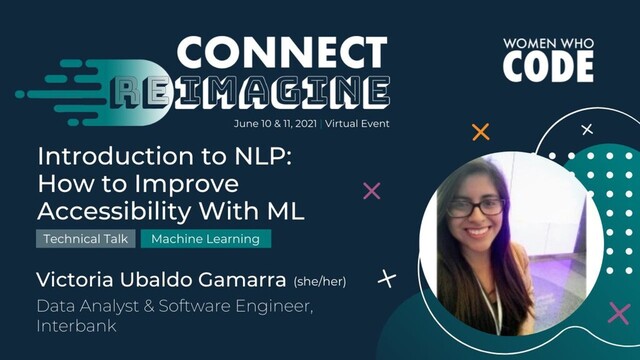 CONNECT
REIMAGINE
June 10 & 11, 2021 | Virtual Event

WOMEN WHO
CODE

Introduction to NLP:
How to Improve
Accessibility With ML

Technical Talk

Machine Learning

Victoria Ubaldo Gamarra (she/her)

Data Analyst & Software Engineer,
Interbank